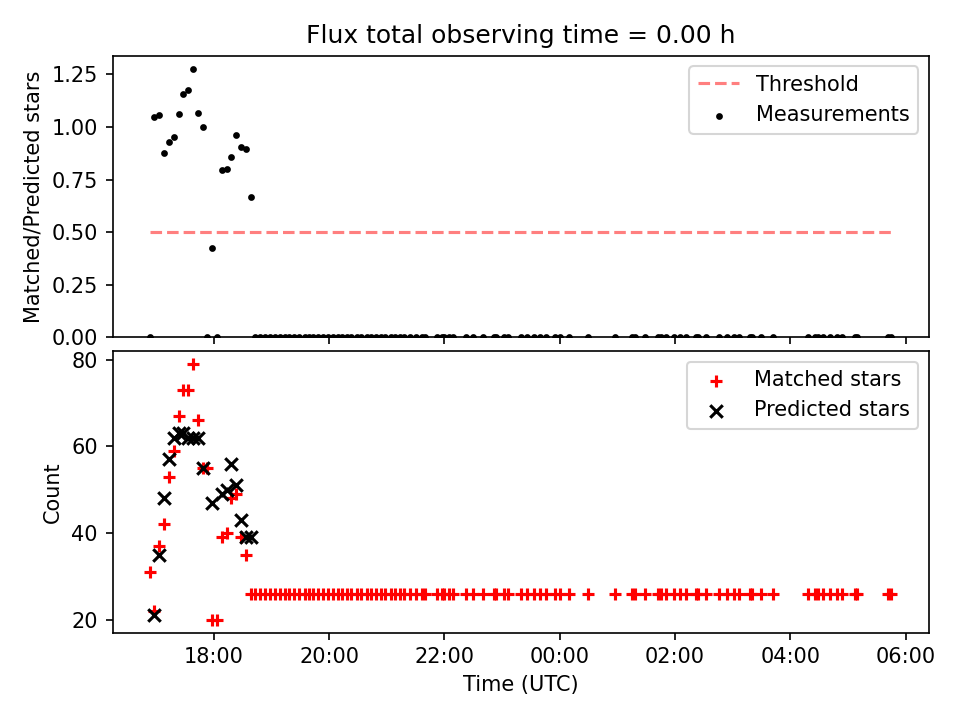 Flux total observing time = 0.00 h

Matched/Predicted stars

1.25
1.00
0.75
0.50
0.25
0.00

Threshold
Measurements

Count

80
60
40
20

Matched stars
Predicted stars

18:00
20:00
22:00
00:00
02:00
04:00
06:00

Time (UTC)